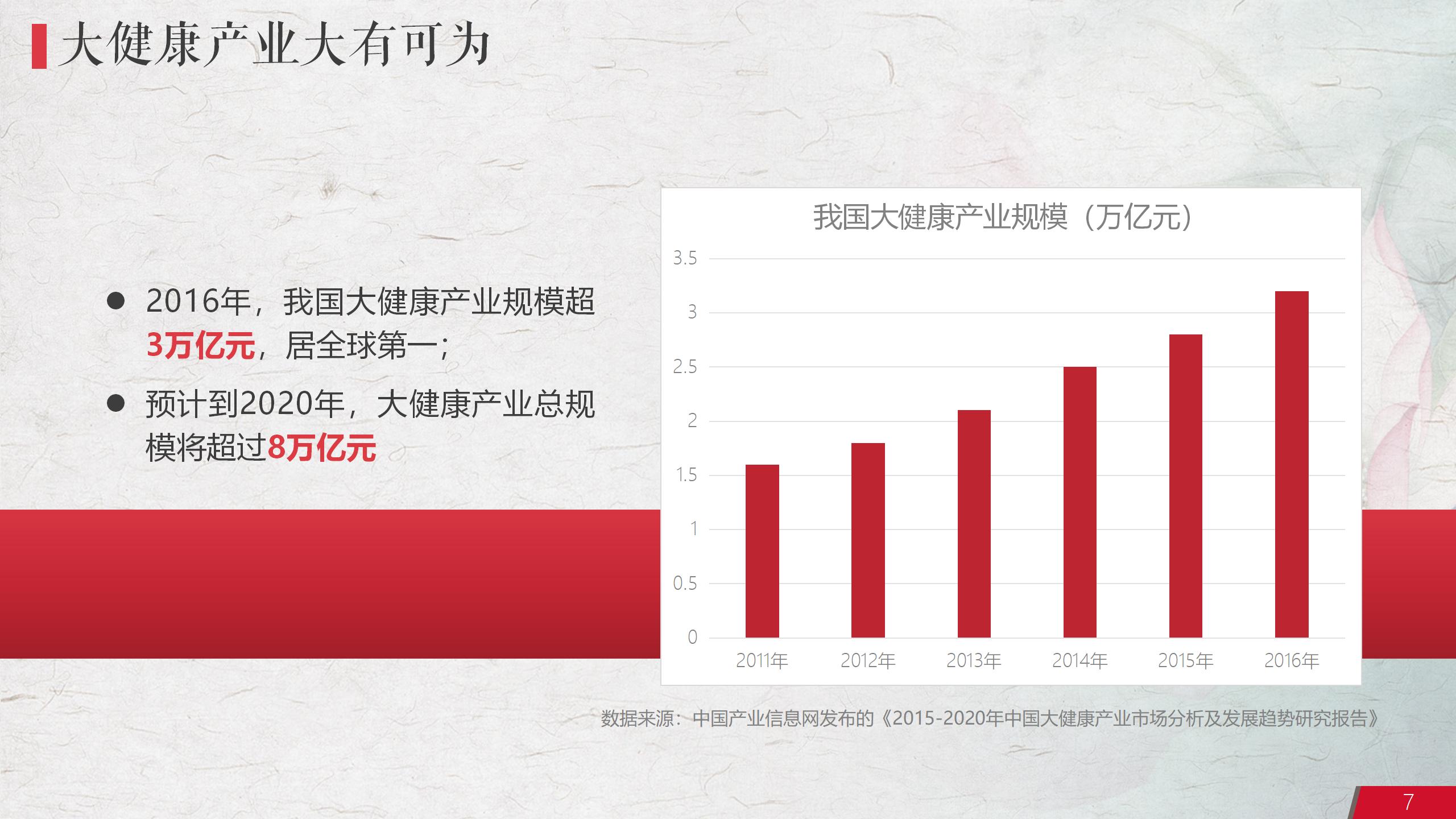 大健康产业大有可为

● 2016年，我国大健康产业规模超3万亿元，居全球第一；

● 预计到2020年，大健康产业总规模将超过8万亿元

我国大健康产业规模（万亿元）

3.5
3
2.5
2
1.5
1
0.5
0

2011年 2012年 2013年 2014年 2015年 2016年

数据来源：中国产业信息网发布的《2015-2020年中国大健康产业市场分析及发展趋势研究报告》

7